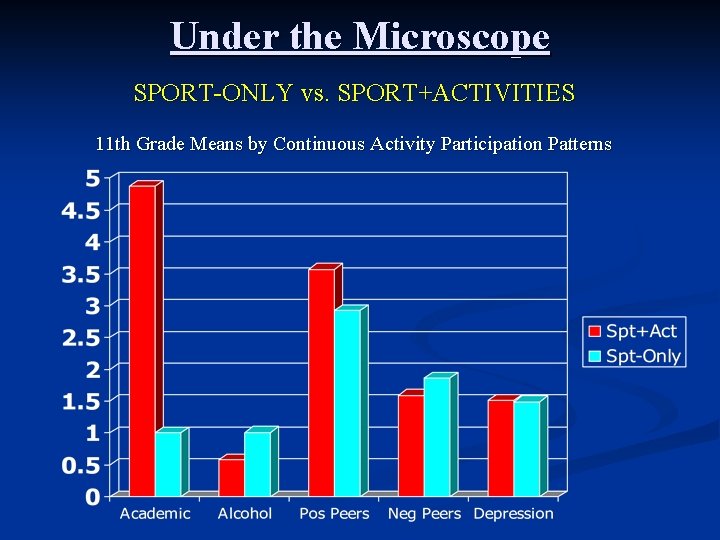 Under the Microscope

SPORT-ONLY vs. SPORT+ACTIVITIES

11th Grade Means by Continuous Activity Participation Patterns

5
4.5
4
3.5
3
2.5
2
1.5
1
0.5
0

Academic
Alcohol
Pos Peers
Neg Peers
Depression

Spt+Act
Spt-Only